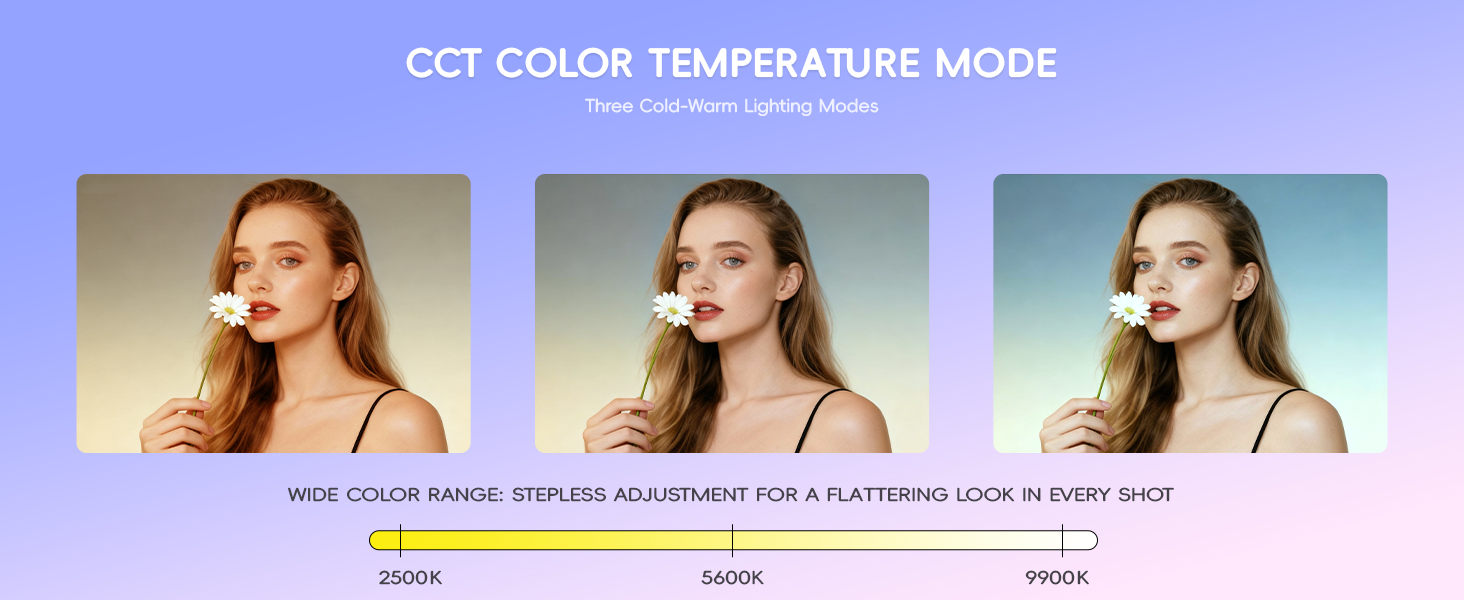 CCT COLOR TEMPERATURE MODE

Three Cold-Warm Lighting Modes

WIDE COLOR RANGE: STEPLESS ADJUSTMENT FOR A FLATTERING LOOK IN EVERY SHOT

2500K

5600K

9900K